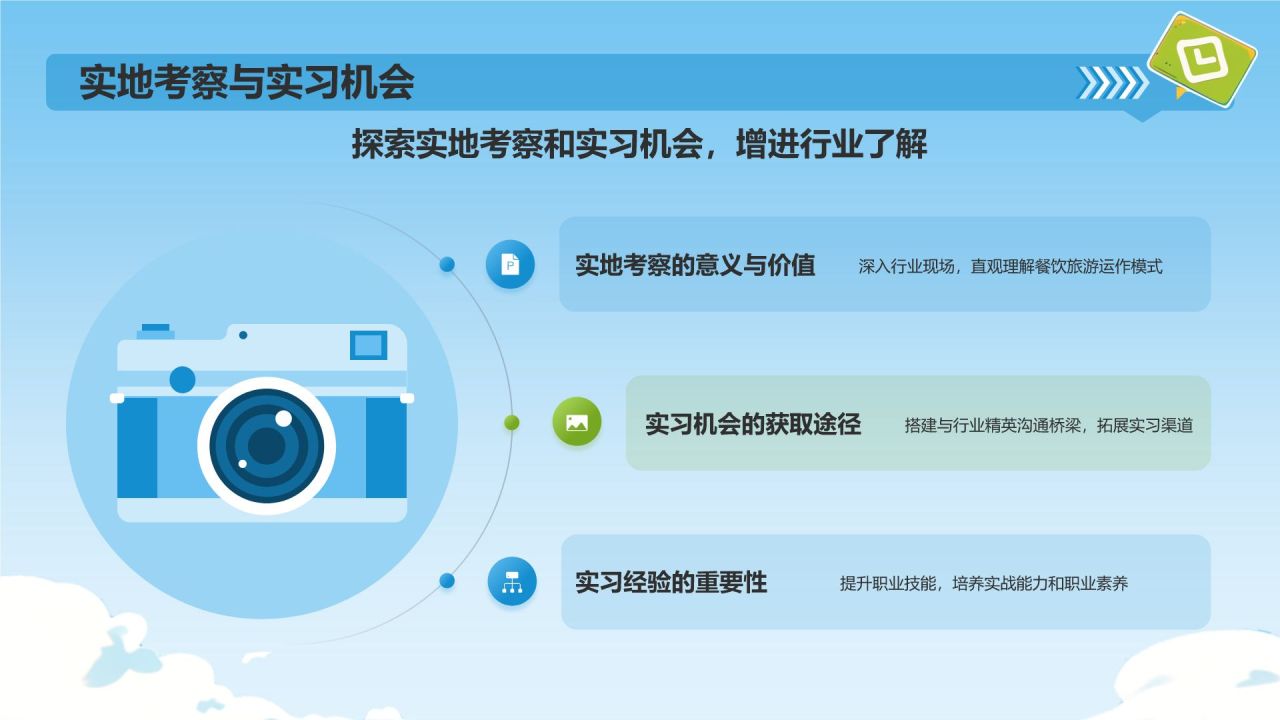 实地考察与实习机会

探索实地考察和实习机会，增进行业了解

实地考察的意义与价值
深入行业现场，直观理解餐饮旅游运作模式

实习机会的获取途径
搭建与行业精英沟通桥梁，拓展实习渠道

实习经验的重要性
提升职业技能，培养实战能力和职业素养